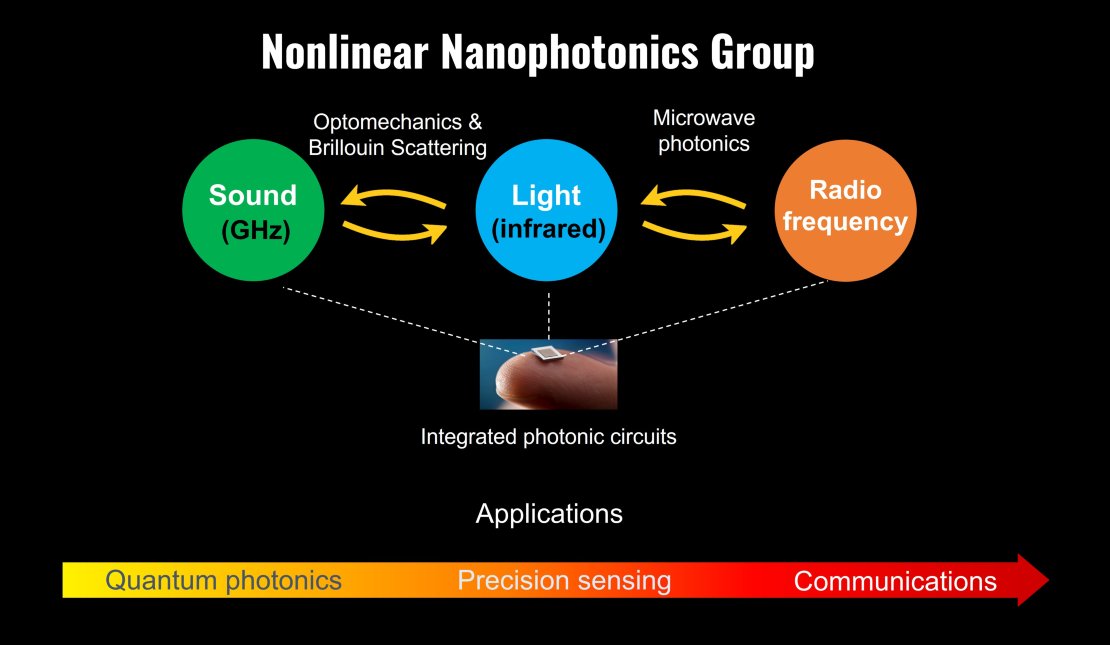 Nonlinear Nanophotonics Group

Optomechanics & Brillouin Scattering

Microwave photonics

Sound (GHz)

Light (infrared)

Radio frequency

Integrated photonic circuits

Applications

Quantum photonics

Precision sensing

Communications